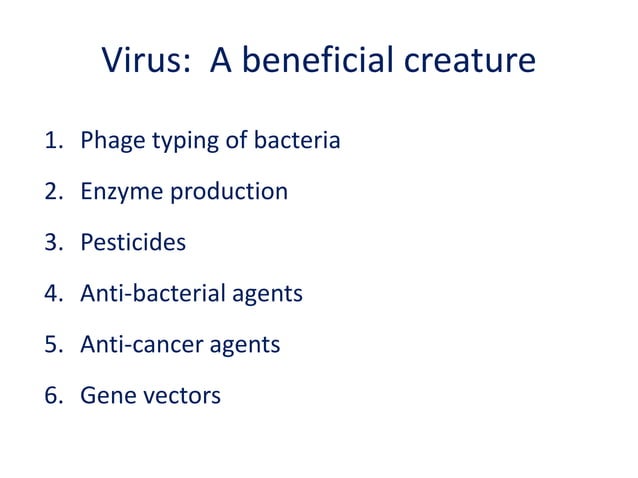 Virus:  A beneficial creature

1. Phage typing of bacteria
2. Enzyme production
3. Pesticides
4. Anti-bacterial agents
5. Anti-cancer agents
6. Gene vectors